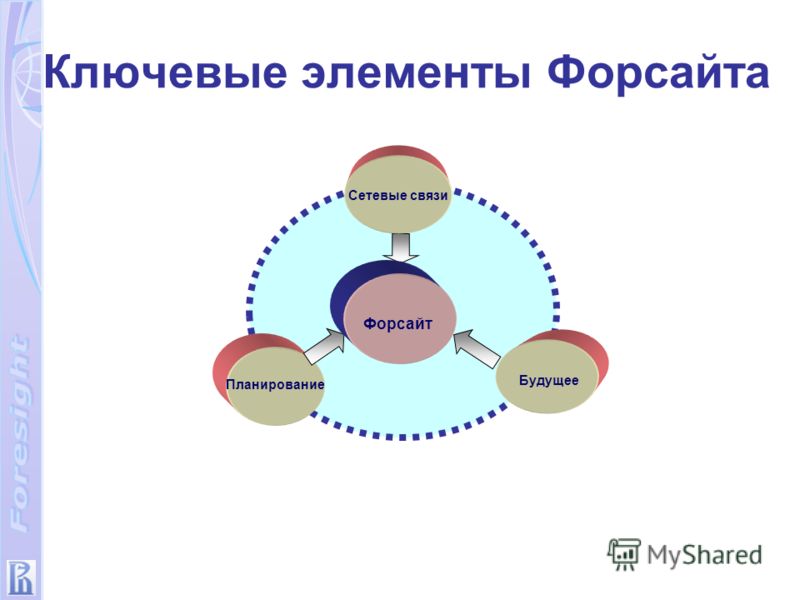 Ключевые элементы Форсайта

Сетевые связи

Форсайт

Планирование

Будущее

Foresight

MyShared